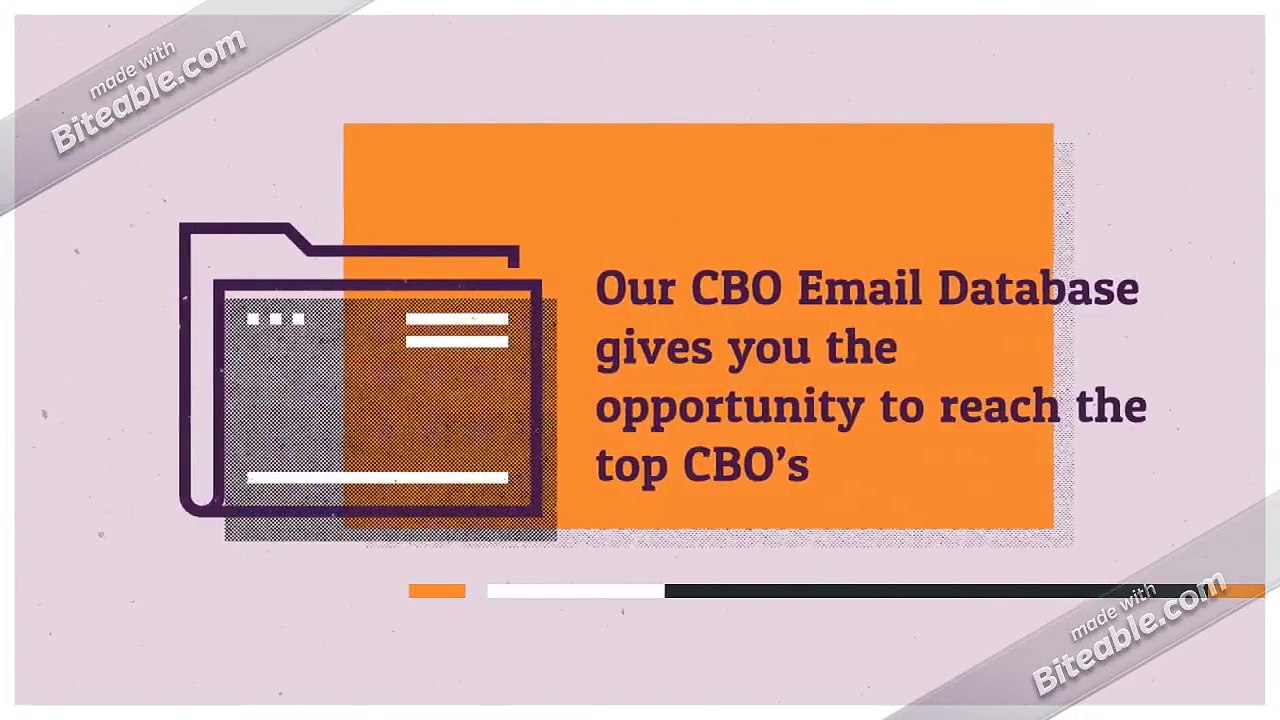 made with
Biteable.com

Our CBO Email Database gives you the opportunity to reach the top CBO's

made with
Biteable.com